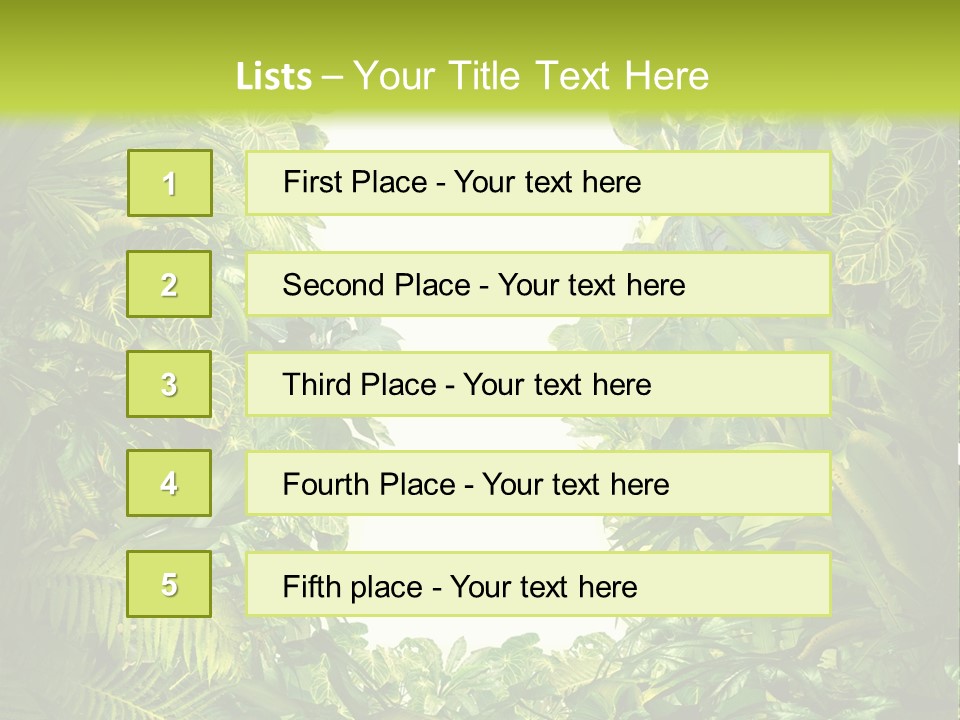 Lists – Your Title Text Here

1

First Place - Your text here

2

Second Place - Your text here

3

Third Place - Your text here

4

Fourth Place - Your text here

5

Fifth place - Your text here